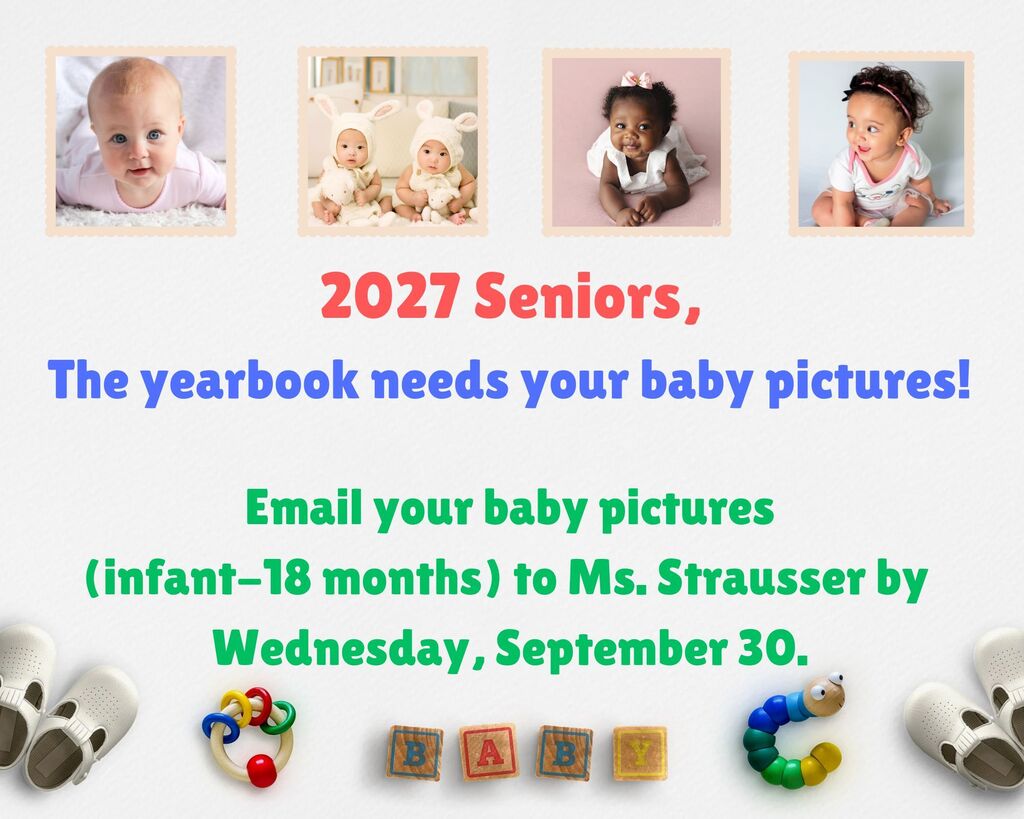 2027 Seniors,

The yearbook needs your baby pictures!

Email your baby pictures (infant–18 months) to Ms. Strausser by Wednesday, September 30.

B A B Y